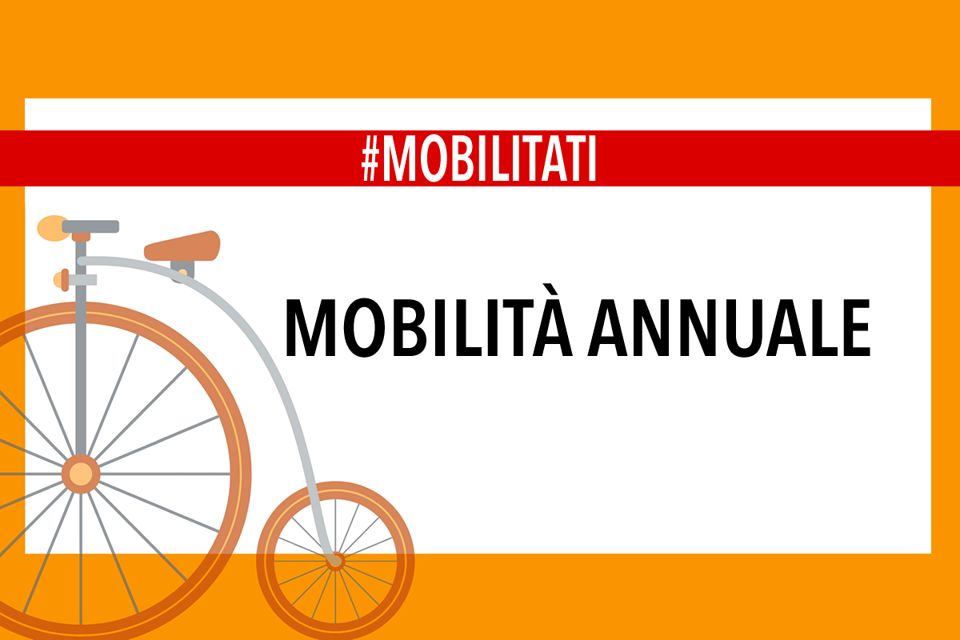 #MOBILITATI

MOBILITÀ ANNUALE